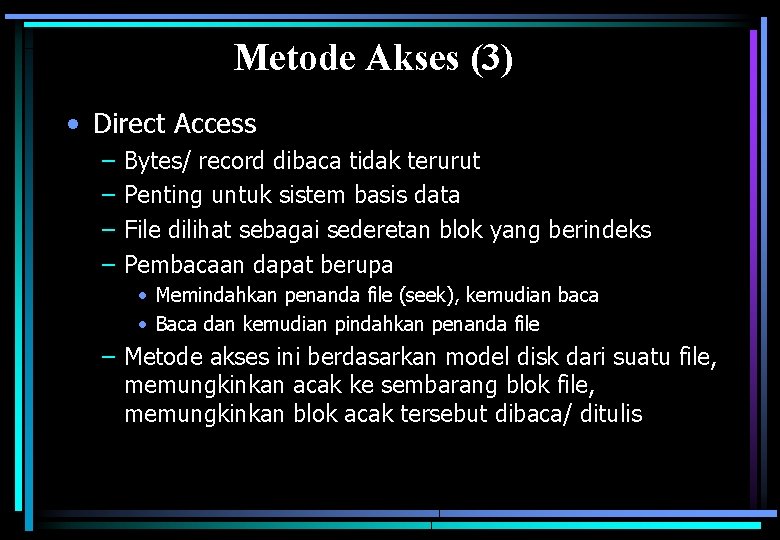 Metode Akses (3)

• Direct Access
– Bytes/ record dibaca tidak terurut
– Penting untuk sistem basis data
– File dilihat sebagai sederetan blok yang berindeks
– Pembacaan dapat berupa
• Memindahkan penanda file (seek), kemudian baca
• Baca dan kemudian pindahkan penanda file
– Metode akses ini berdasarkan model disk dari suatu file, memungkinkan acak ke sembarang blok file, memungkinkan blok acak tersebut dibaca/ ditulis